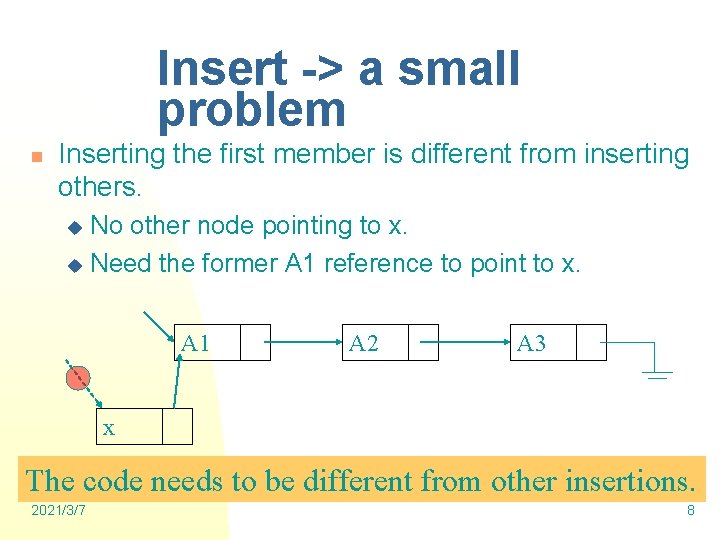 Insert -> a small problem

Inserting the first member is different from inserting others.

No other node pointing to x.

Need the former A1 reference to point to x.

A1

A2

A3

x

The code needs to be different from other insertions.

2021/3/7

8